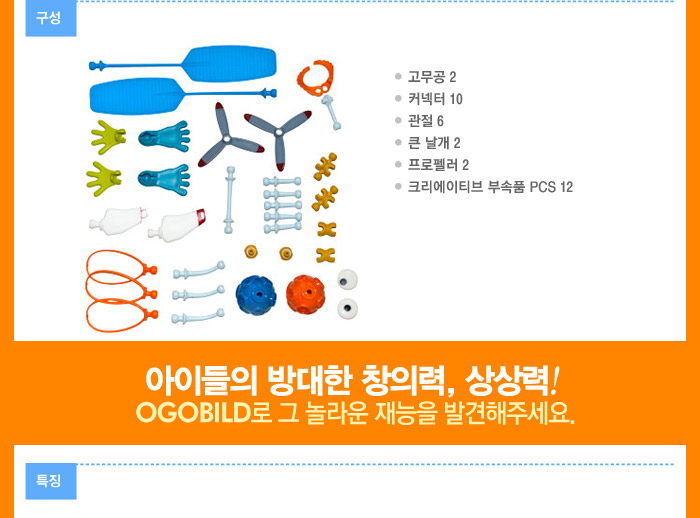 구성

• 고무공 2
• 커넥터 10
• 관절 6
• 큰 날개 2
• 프로펠러 2
• 크리에이티브 부속품 PCS 12

아이들의 방대한 창의력, 상상력!
OGOBILD로 그 놀라운 재능을 발견해주세요.

특징